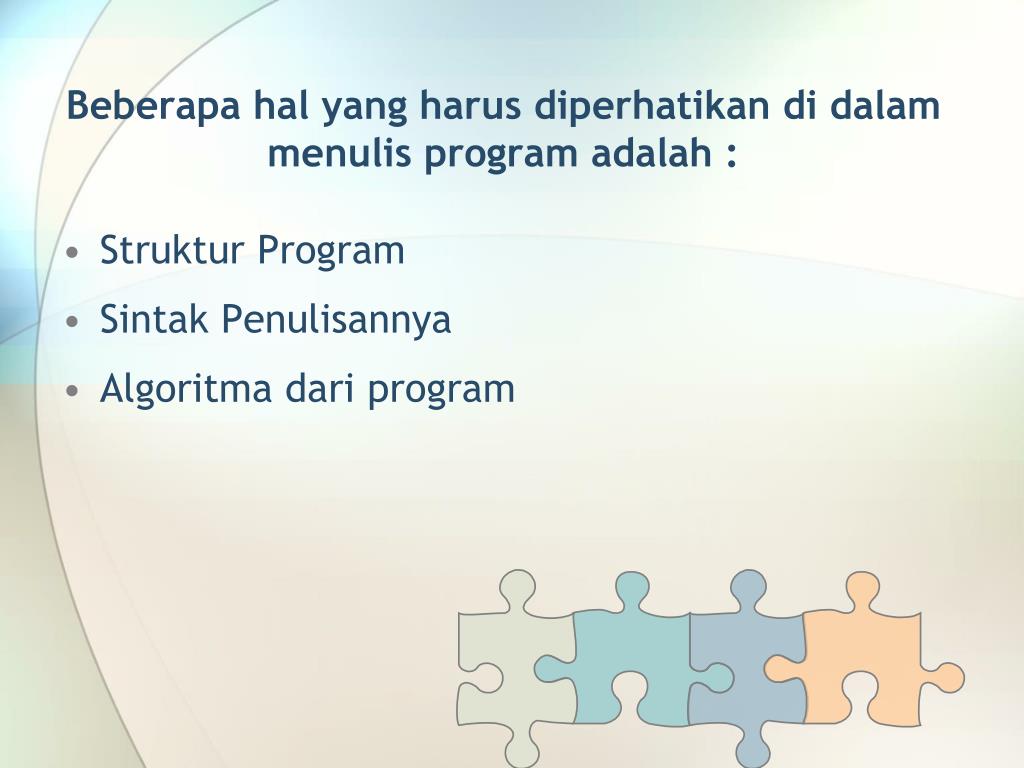 Beberapa hal yang harus diperhatikan di dalam menulis program adalah :

• Struktur Program
• Sintak Penulisannya
• Algoritma dari program